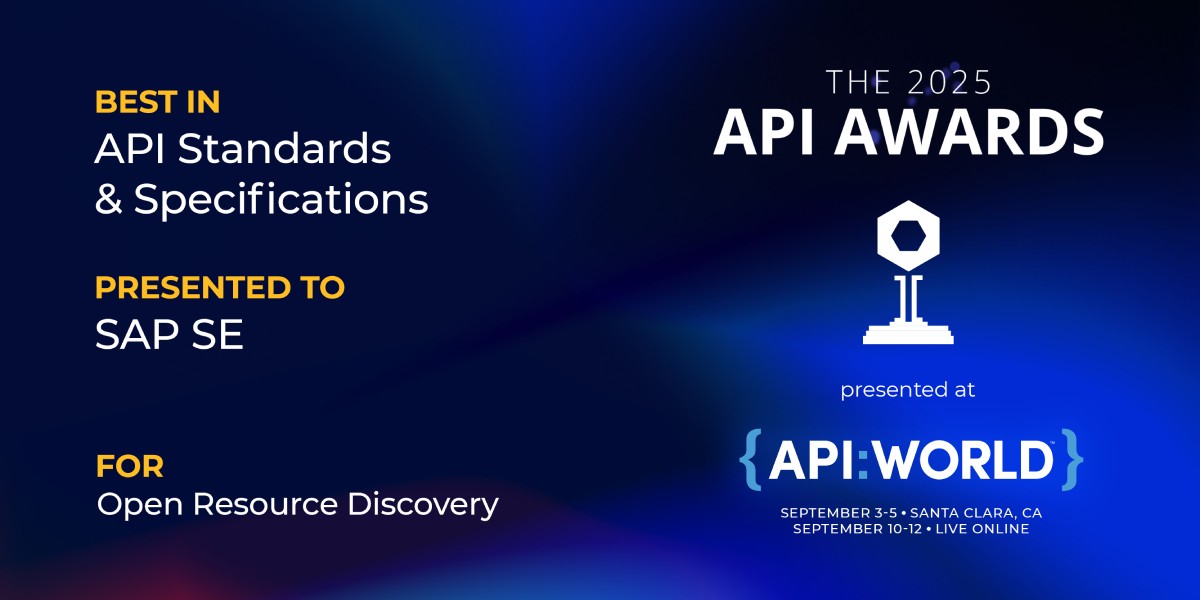 BEST IN
API Standards & Specifications

PRESENTED TO
SAP SE

FOR
Open Resource Discovery

THE 2025
API AWARDS

presented at

{API:WORLD™}

SEPTEMBER 3-5 • SANTA CLARA, CA
SEPTEMBER 10-12 • LIVE ONLINE